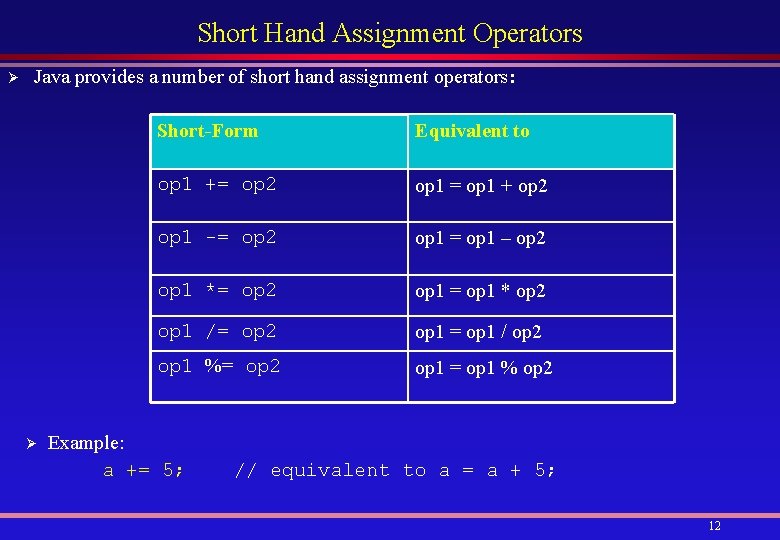 Short Hand Assignment Operators

➢ Java provides a number of short hand assignment operators:

| Short-Form | Equivalent to |
|---|---|
| op1 += op2 | op1 = op1 + op2 |
| op1 -= op2 | op1 = op1 – op2 |
| op1 *= op2 | op1 = op1 * op2 |
| op1 /= op2 | op1 = op1 / op2 |
| op1 %= op2 | op1 = op1 % op2 |

➢ Example:

a += 5;    // equivalent to a = a + 5;

12